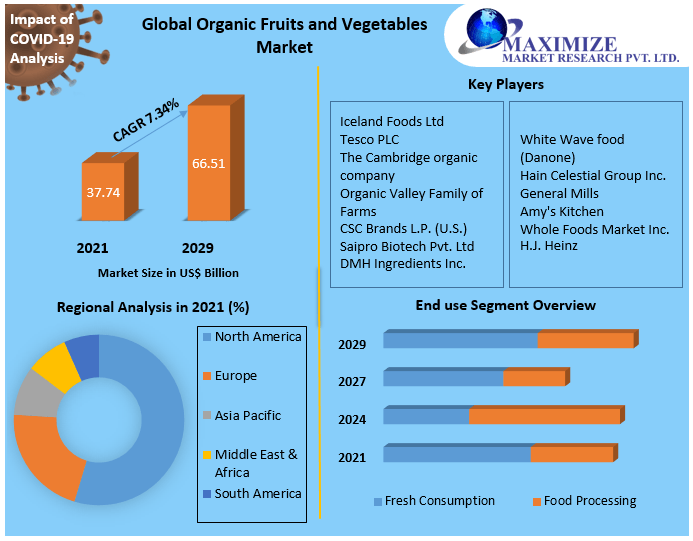 Impact of COVID-19 Analysis

Global Organic Fruits and Vegetables Market

MAXIMIZE MARKET RESEARCH PVT. LTD.

CAGR 7.34%

37.74

66.51

2021

2029

Market Size in US$ Billion

Key Players

Iceland Foods Ltd
Tesco PLC
The Cambridge organic company
Organic Valley Family of Farms
CSC Brands L.P. (U.S.)
Saipro Biotech Pvt. Ltd
DMH Ingredients Inc.

White Wave food (Danone)
Hain Celestial Group Inc.
General Mills
Amy's Kitchen
Whole Foods Market Inc.
H.J. Heinz

Regional Analysis in 2021 (%)

North America
Europe
Asia Pacific
Middle East & Africa
South America

End use Segment Overview

2029
2027
2024
2021

Fresh Consumption
Food Processing